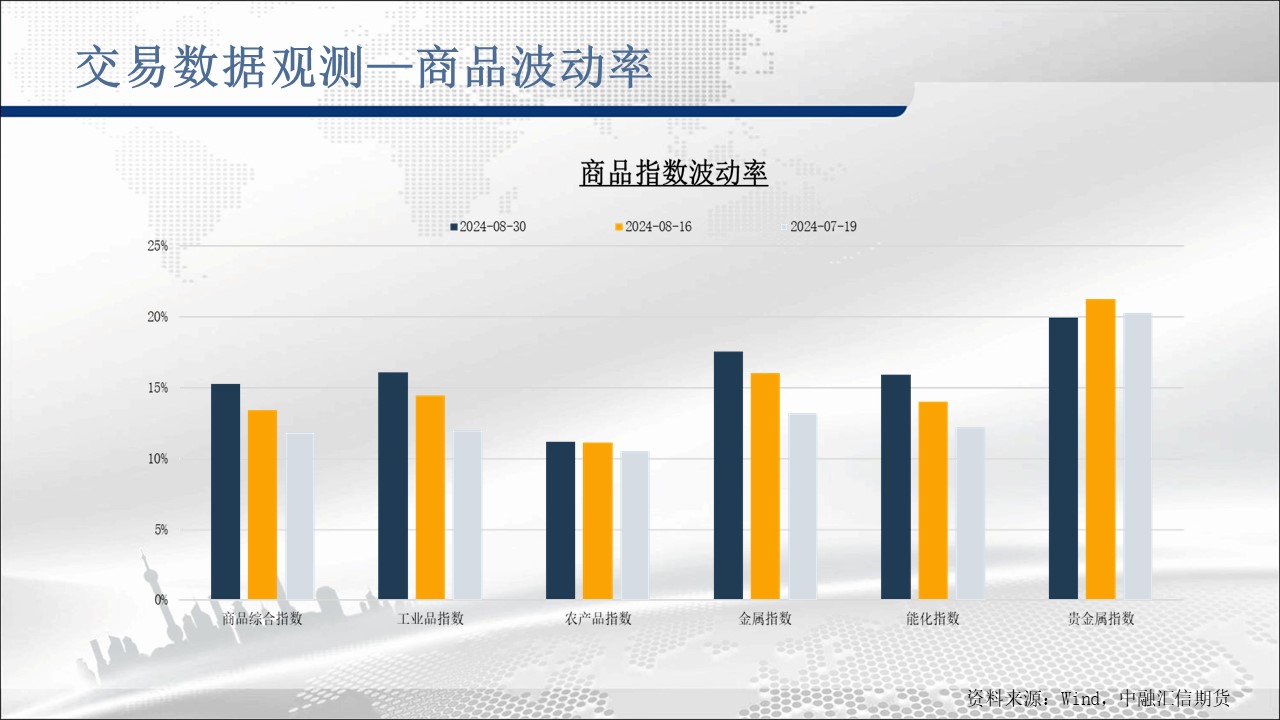 交易数据观测—商品波动率

商品指数波动率

2024-08-30 2024-08-16 2024-07-19

25%
20%
15%
10%
5%
0%

商品综合指数 工业品指数 农产品指数 金属指数 能化指数 贵金属指数

资料来源：Wind，中融汇信期货